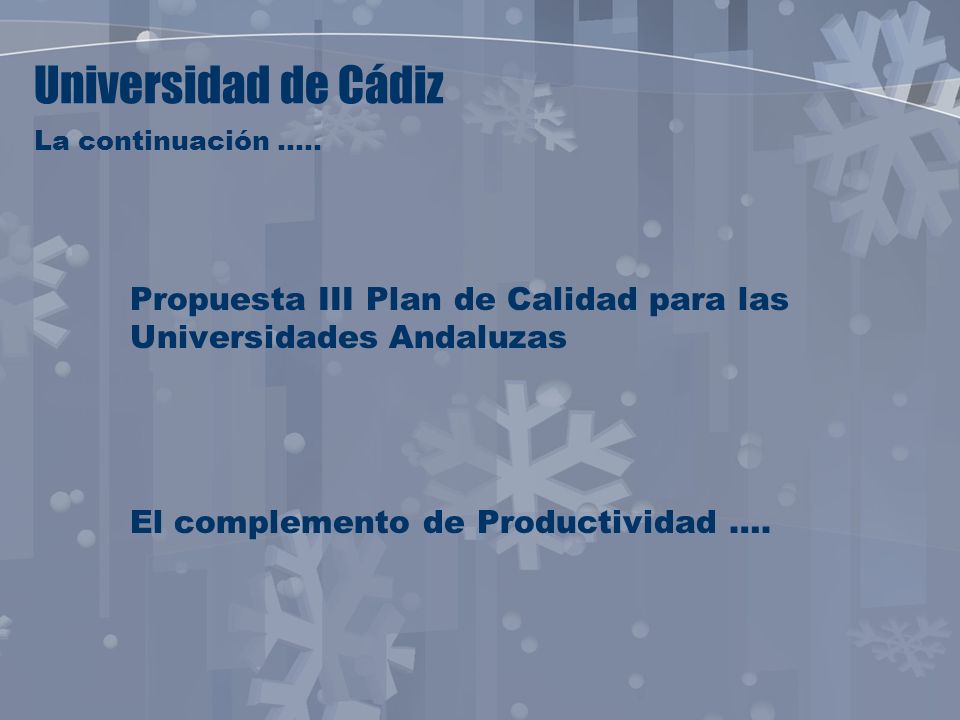 Universidad de Cádiz

La continuación …..

Propuesta III Plan de Calidad para las Universidades Andaluzas

El complemento de Productividad ….